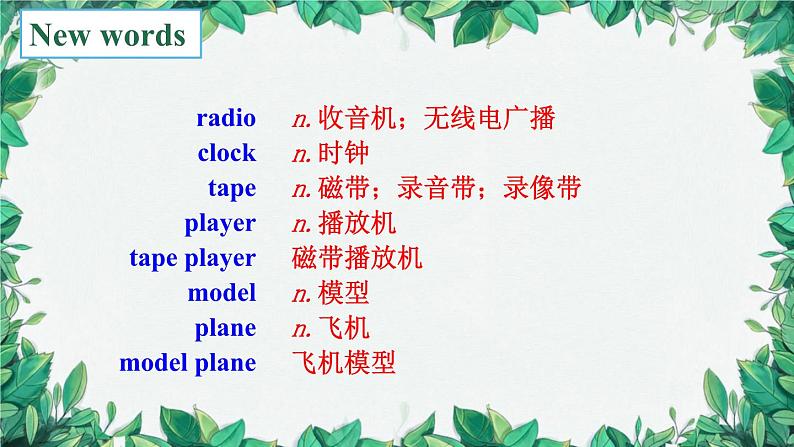 New words

radio n. 收音机；无线电广播
clock n. 时钟
tape n. 磁带；录音带；录像带
player n. 播放机
tape player 磁带播放机
model n. 模型
plane n. 飞机
model plane 飞机模型